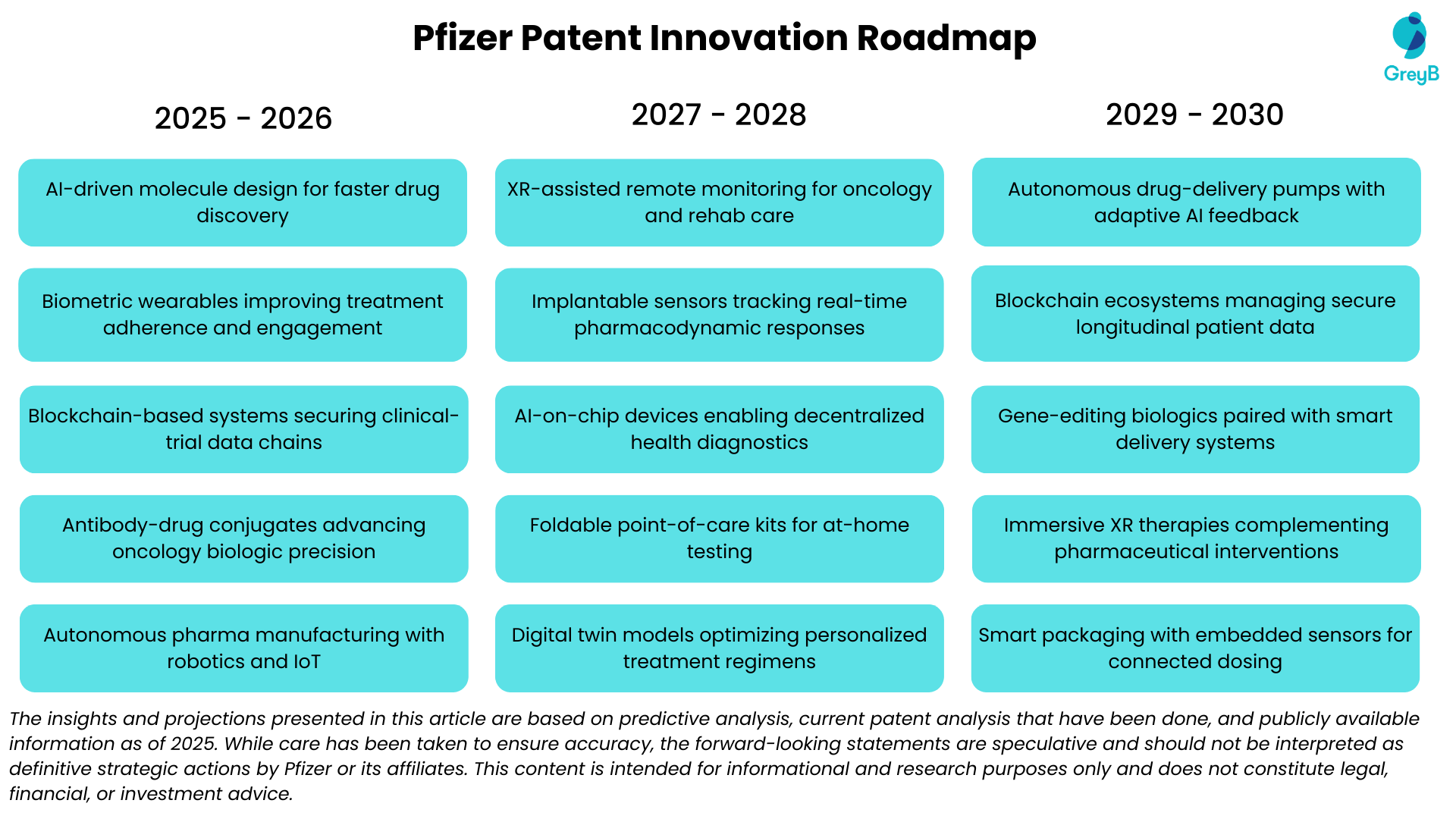 Pfizer Patent Innovation Roadmap

GreyB

2025 - 2026

AI-driven molecule design for faster drug discovery

Biometric wearables improving treatment adherence and engagement

Blockchain-based systems securing clinical-trial data chains

Antibody-drug conjugates advancing oncology biologic precision

Autonomous pharma manufacturing with robotics and IoT

2027 - 2028

XR-assisted remote monitoring for oncology and rehab care

Implantable sensors tracking real-time pharmacodynamic responses

AI-on-chip devices enabling decentralized health diagnostics

Foldable point-of-care kits for at-home testing

Digital twin models optimizing personalized treatment regimens

2029 - 2030

Autonomous drug-delivery pumps with adaptive AI feedback

Blockchain ecosystems managing secure longitudinal patient data

Gene-editing biologics paired with smart delivery systems

Immersive XR therapies complementing pharmaceutical interventions

Smart packaging with embedded sensors for connected dosing

The insights and projections presented in this article are based on predictive analysis, current patent analysis that have been done, and publicly available information as of 2025. While care has been taken to ensure accuracy, the forward-looking statements are speculative and should not be interpreted as definitive strategic actions by Pfizer or its affiliates. This content is intended for informational and research purposes only and does not constitute legal, financial, or investment advice.